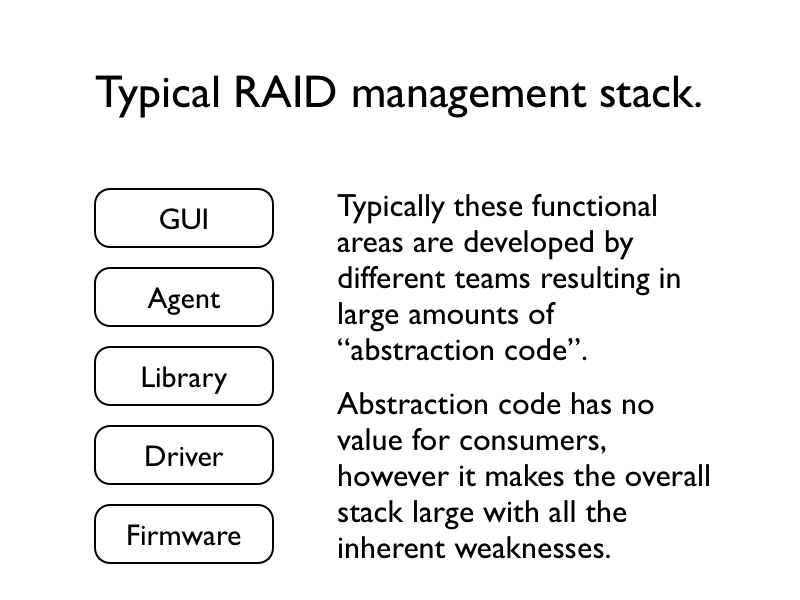 Typical RAID management stack.

GUI

Agent

Library

Driver

Firmware

Typically these functional areas are developed by different teams resulting in large amounts of “abstraction code”.

Abstraction code has no value for consumers, however it makes the overall stack large with all the inherent weaknesses.